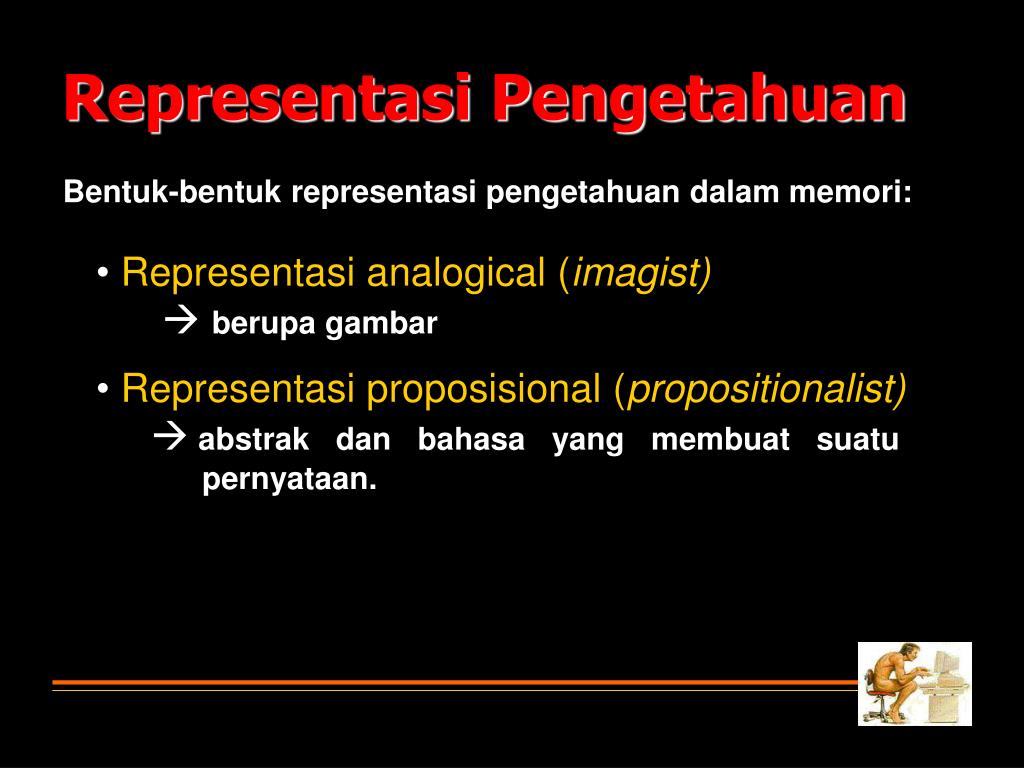 Representasi Pengetahuan

Bentuk-bentuk representasi pengetahuan dalam memori:

• Representasi analogical (imagist)
→ berupa gambar

• Representasi proposisional (propositionalist)
→ abstrak dan bahasa yang membuat suatu pernyataan.